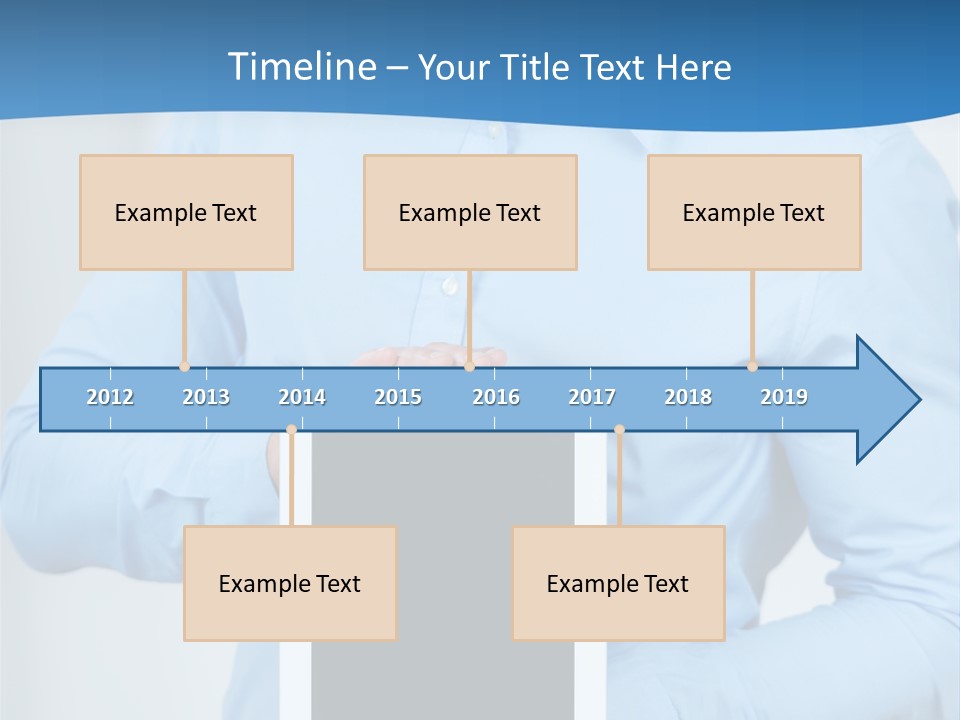 Timeline – Your Title Text Here

Example Text

Example Text

Example Text

2012 2013 2014 2015 2016 2017 2018 2019

Example Text

Example Text